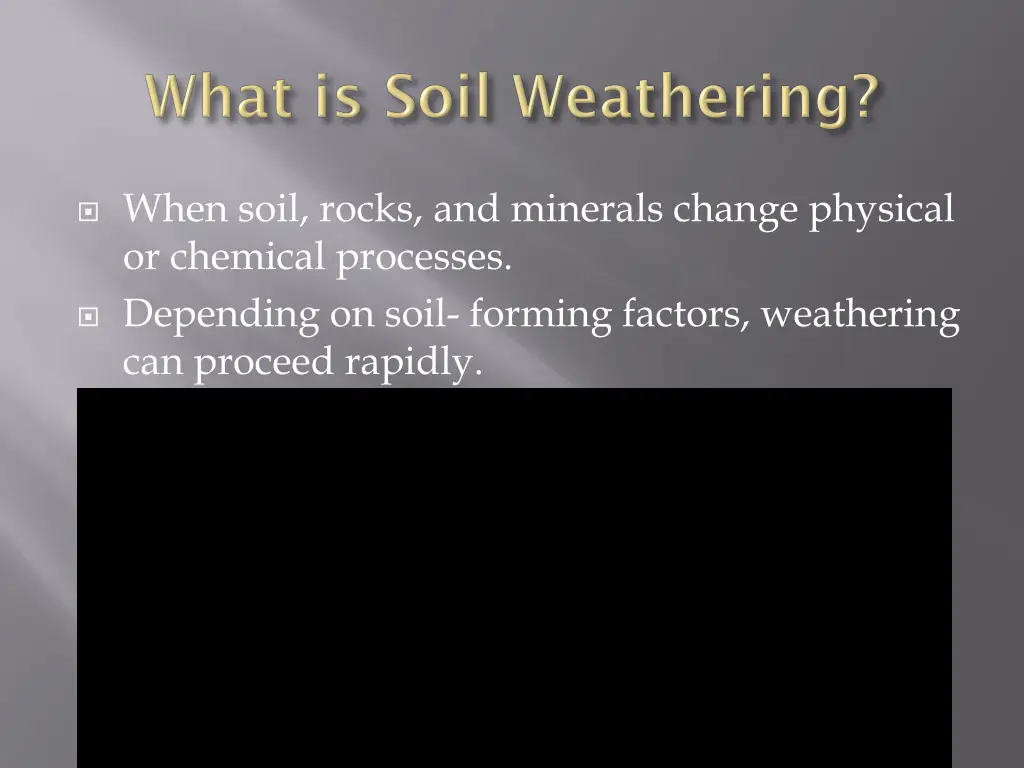 What is Soil Weathering?

When soil, rocks, and minerals change physical or chemical processes.

Depending on soil- forming factors, weathering can proceed rapidly.